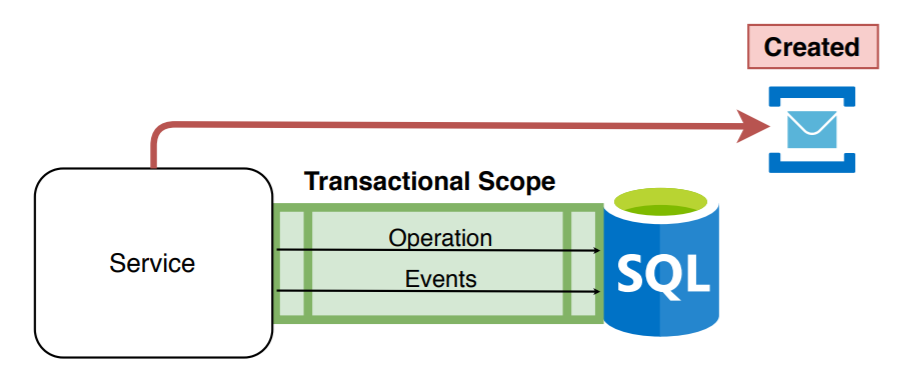 Created

Transactional Scope

Service

Operation

Events

SQL